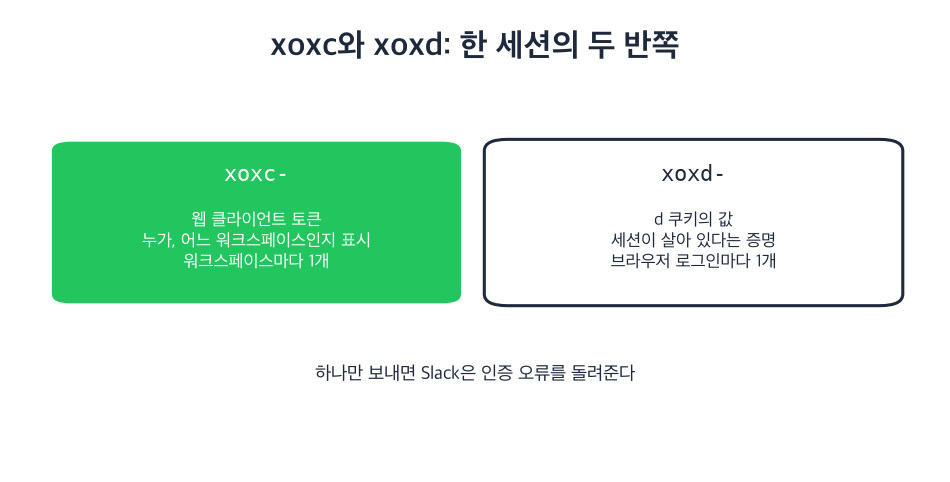 xoxc와 xoxd: 한 세션의 두 반쪽

xoxc-

웹 클라이언트 토큰
누가, 어느 워크스페이스인지 표시
워크스페이스마다 1개

xoxd-

d 쿠키의 값
세션이 살아 있다는 증명
브라우저 로그인마다 1개

하나만 보내면 Slack은 인증 오류를 돌려준다